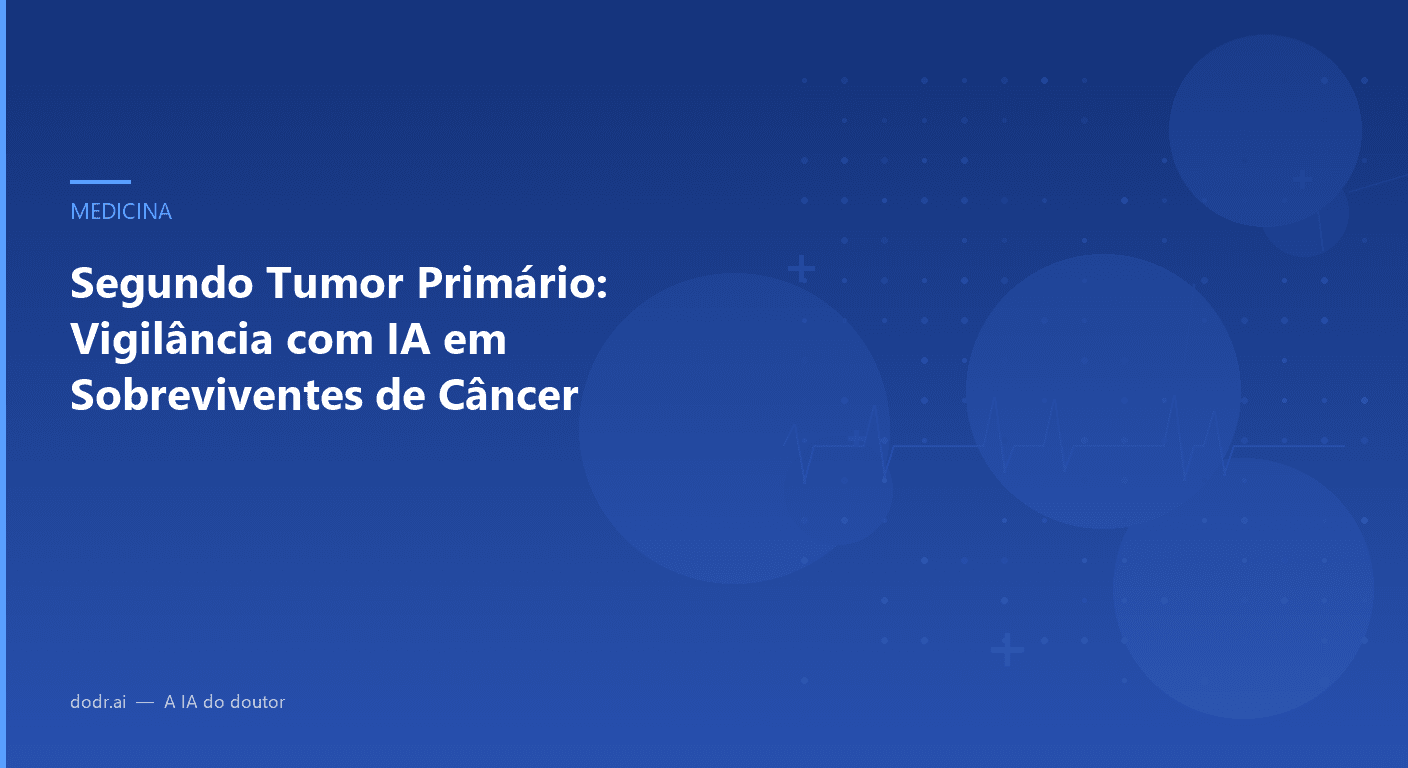 MEDICINA

Segundo Tumor Primário: Vigilância com IA em Sobreviventes de Câncer

dodr.ai — A IA do doutor